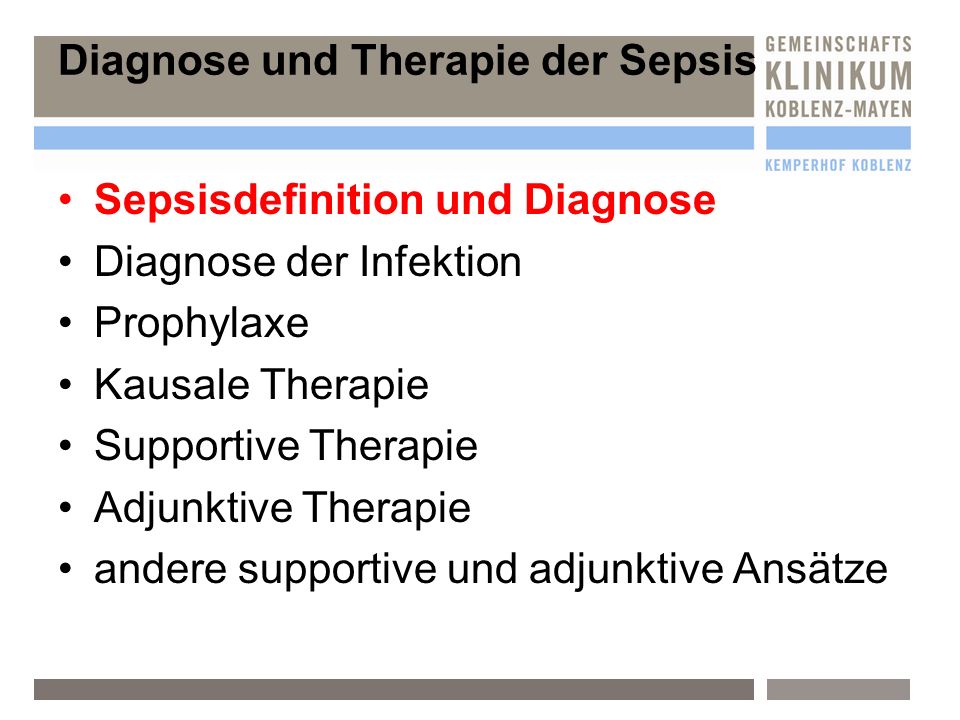 Diagnose und Therapie der Sepsis

GEMEINSCHAFTS
KLINIKUM
KOBLENZ-MAYEN

KEMPERHOF KOBLENZ

• Sepsisdefinition und Diagnose
• Diagnose der Infektion
• Prophylaxe
• Kausale Therapie
• Supportive Therapie
• Adjunktive Therapie
• andere supportive und adjunktive Ansätze